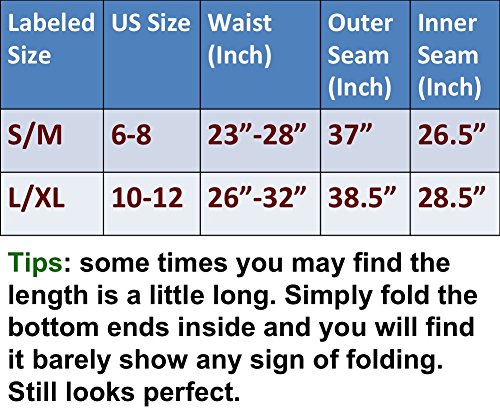 | Labeled Size | US Size | Waist (Inch) | Outer Seam (Inch) | Inner Seam (Inch) |
|---|---|---|---|---|
| S/M | 6-8 | 23”-28” | 37” | 26.5” |
| L/XL | 10-12 | 26”-32” | 38.5” | 28.5” |

Tips: some times you may find the length is a little long. Simply fold the bottom ends inside and you will find it barely show any sign of folding. Still looks perfect.